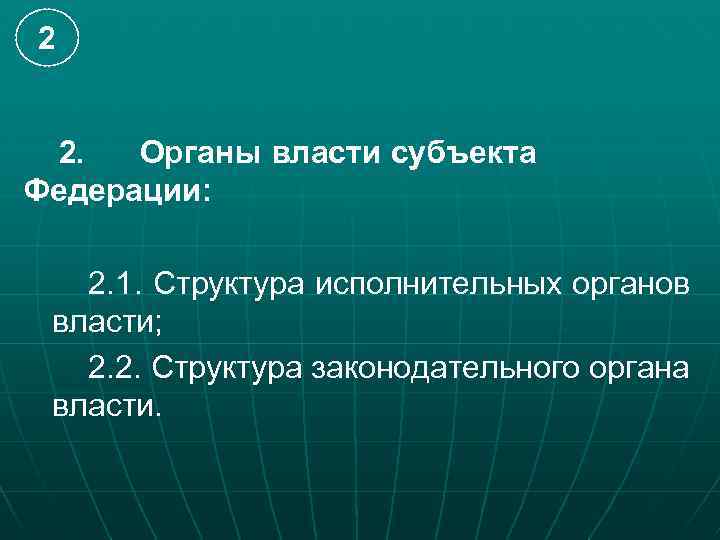 2

2. Органы власти субъекта Федерации:

2.1. Структура исполнительных органов власти;

2.2. Структура законодательного органа власти.